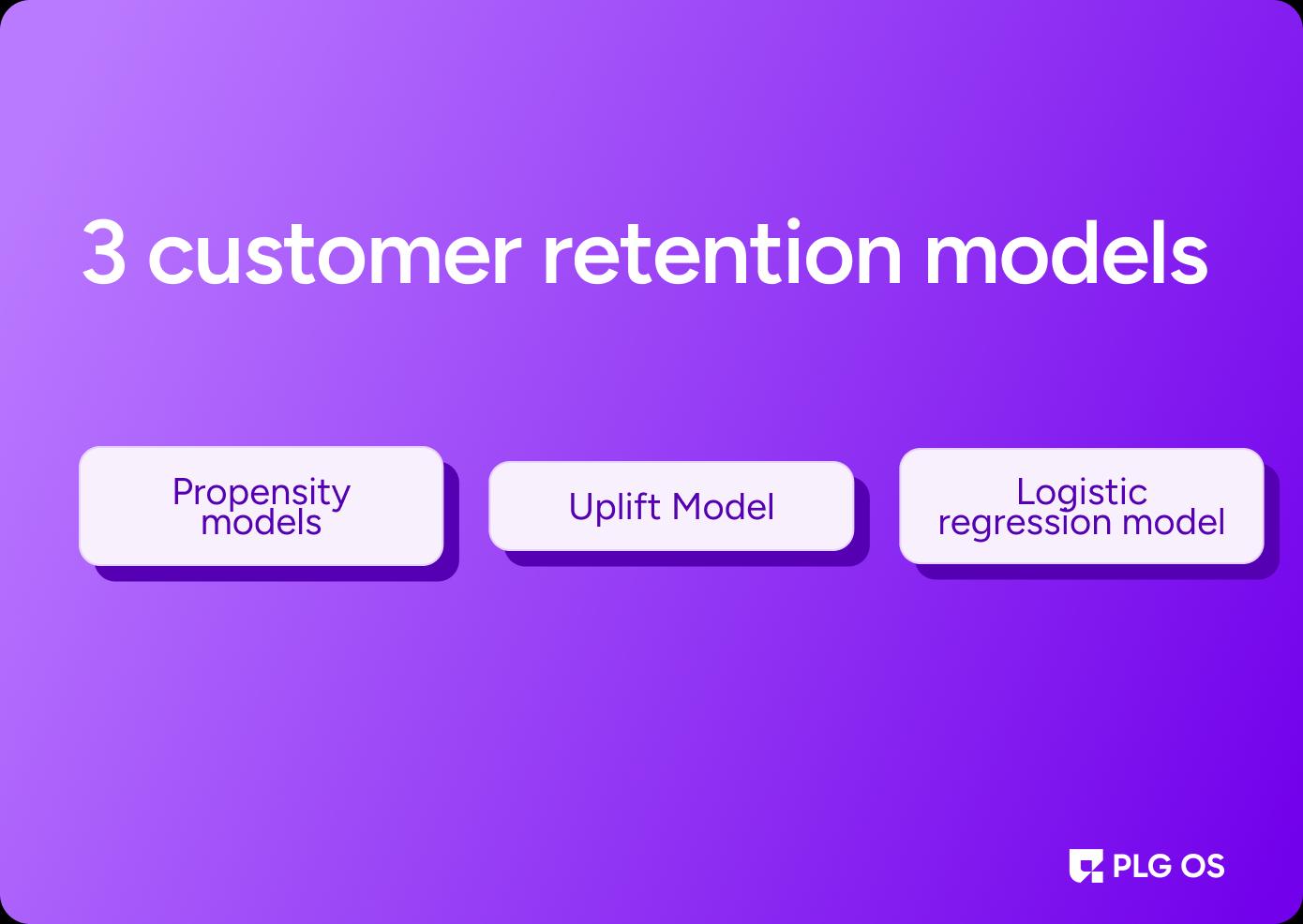 3 customer retention models

Propensity models

Uplift Model

Logistic regression model

PLG OS